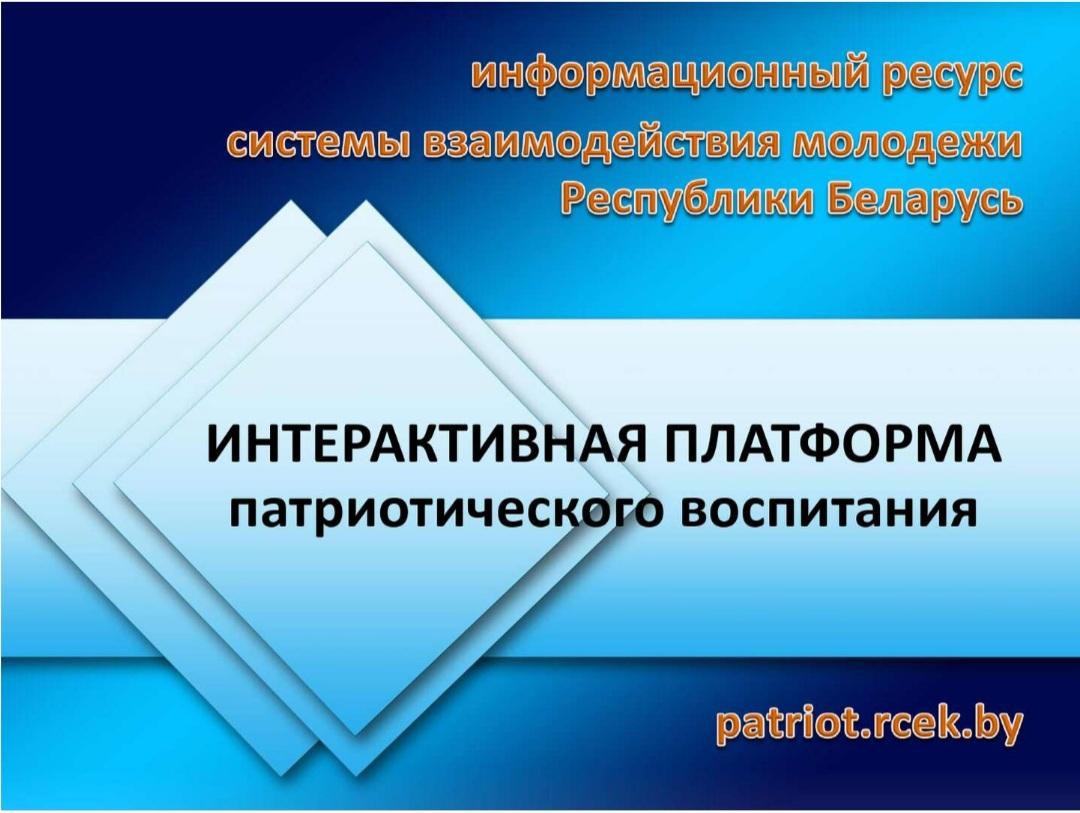 информационный ресурс
системы взаимодействия молодежи
Республики Беларусь

ИНТЕРАКТИВНАЯ ПЛАТФОРМА
патриотического воспитания

patriot.rcek.by